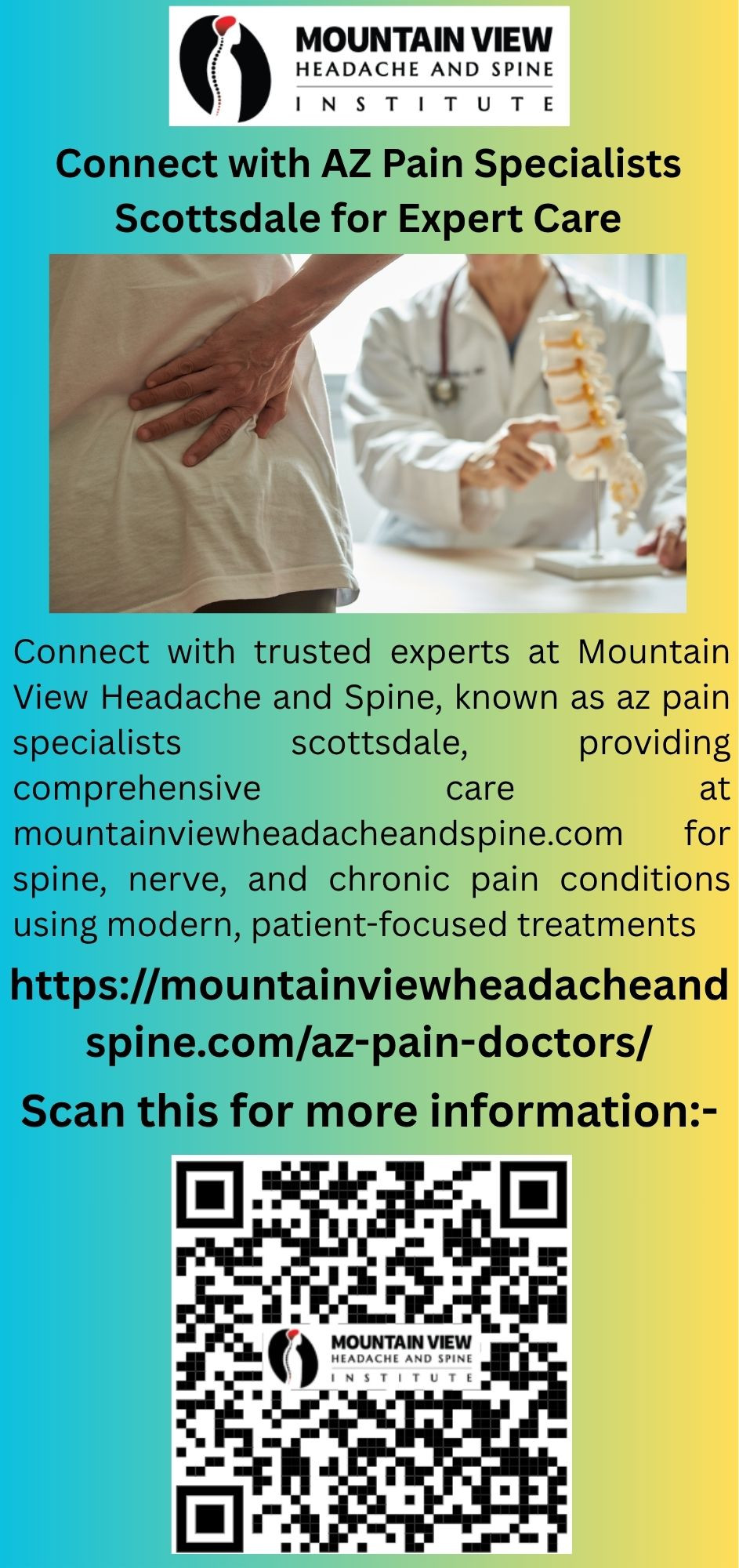 MOUNTAIN VIEW
HEADACHE AND SPINE
INSTITUTE

Connect with AZ Pain Specialists Scottsdale for Expert Care

Connect with trusted experts at Mountain View Headache and Spine, known as az pain specialists scottsdale, providing comprehensive care at mountainviewheadacheandspine.com for spine, nerve, and chronic pain conditions using modern, patient-focused treatments

https://mountainviewheadacheandspine.com/az-pain-doctors/

Scan this for more information:-

MOUNTAIN VIEW
HEADACHE AND SPINE
INSTITUTE